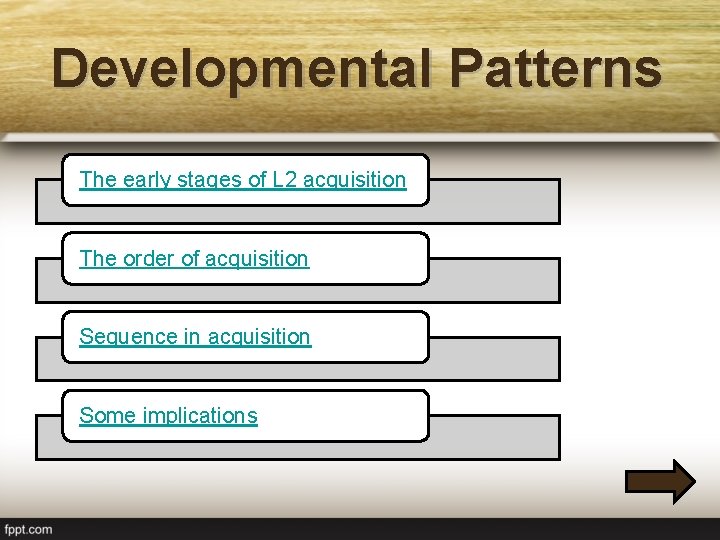 Developmental Patterns

The early stages of L2 acquisition

The order of acquisition

Sequence in acquisition

Some implications

fppt.com